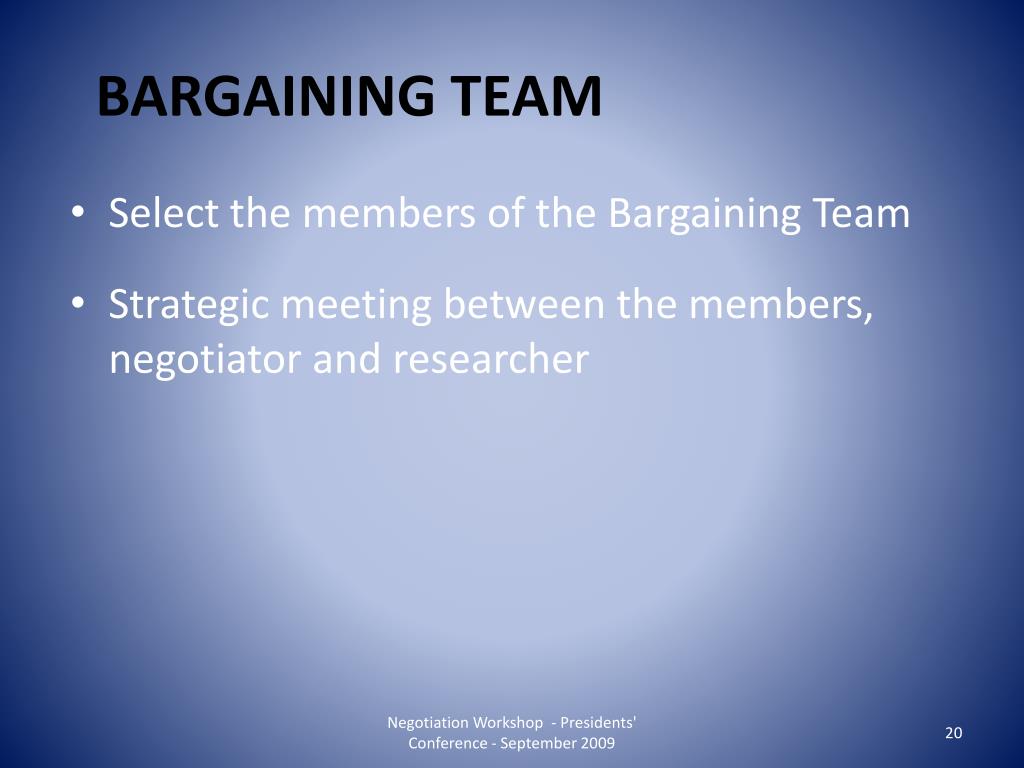 BARGAINING TEAM

• Select the members of the Bargaining Team

• Strategic meeting between the members, negotiator and researcher

Negotiation Workshop - Presidents' Conference - September 2009

20